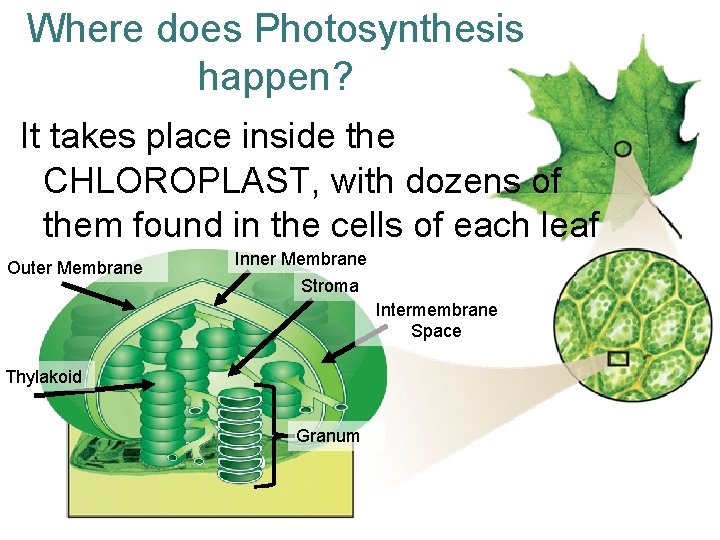 Where does Photosynthesis happen?

It takes place inside the CHLOROPLAST, with dozens of them found in the cells of each leaf

Outer Membrane

Inner Membrane

Stroma

Intermembrane Space

Thylakoid

Granum